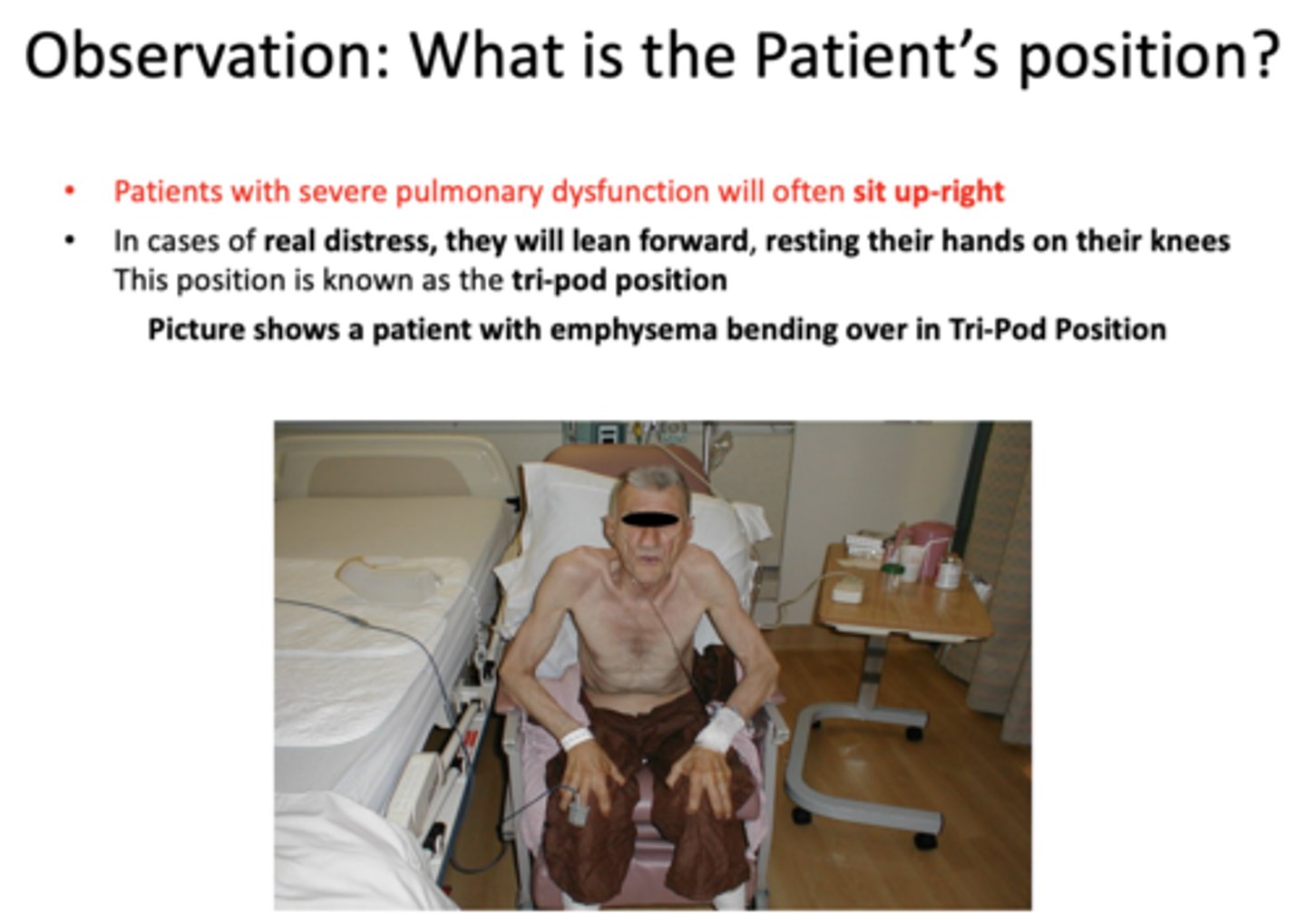 Observation: What is the Patient's position?

• Patients with severe pulmonary dysfunction will often sit up-right

• In cases of real distress, they will lean forward, resting their hands on their knees This position is known as the tri-pod position

Picture shows a patient with emphysema bending over in Tri-Pod Position